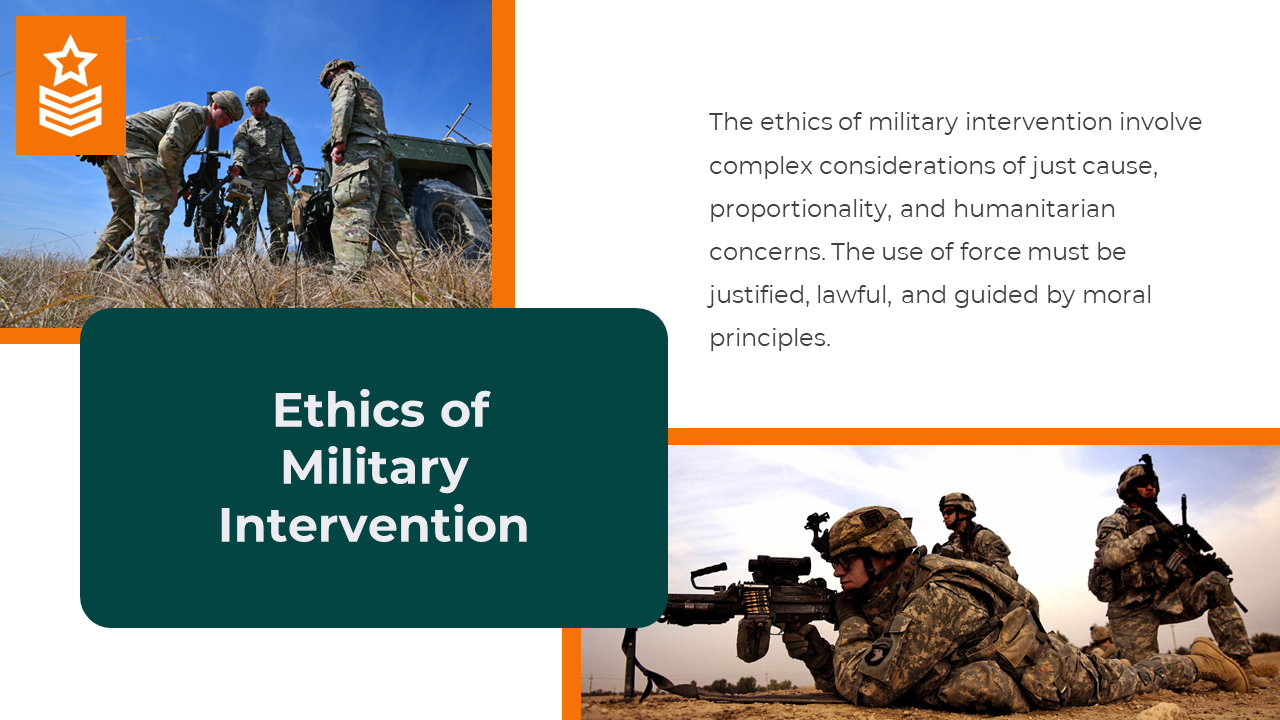 Ethics of Military Intervention

The ethics of military intervention involve complex considerations of just cause, proportionality, and humanitarian concerns. The use of force must be justified, lawful, and guided by moral principles.